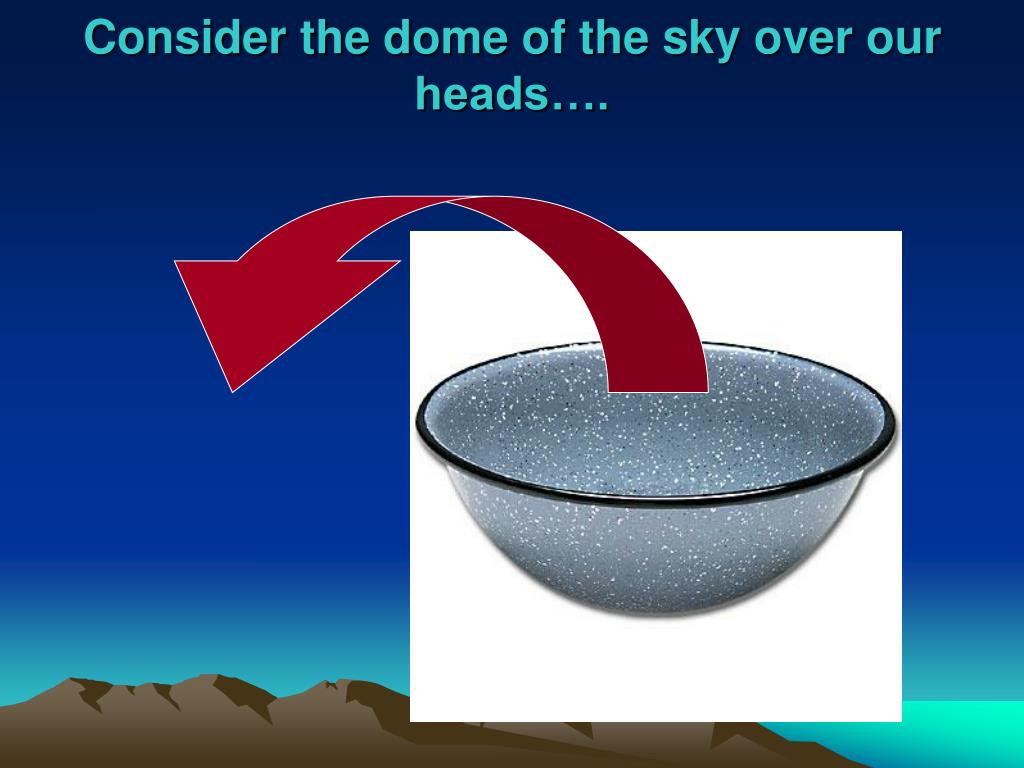 Consider the dome of the sky over our heads….